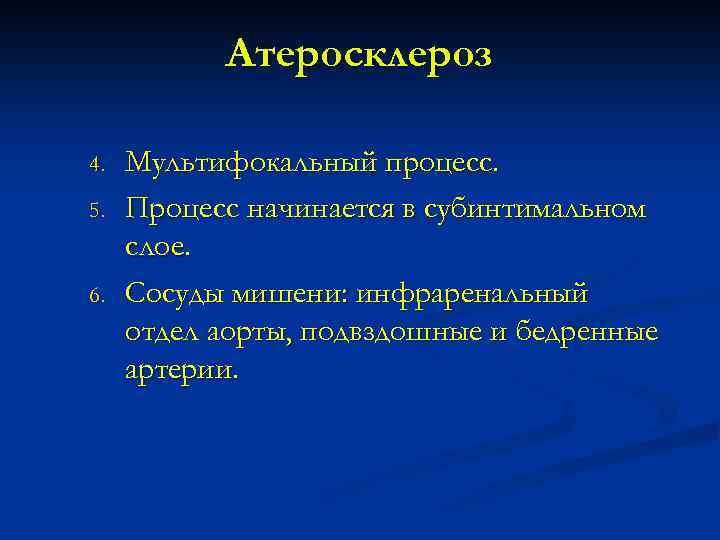 Атеросклероз

4. Мультифокальный процесс.
5. Процесс начинается в субинтимальном слое.
6. Сосуды мишени: инфраренальный отдел аорты, подвздошные и бедренные артерии.